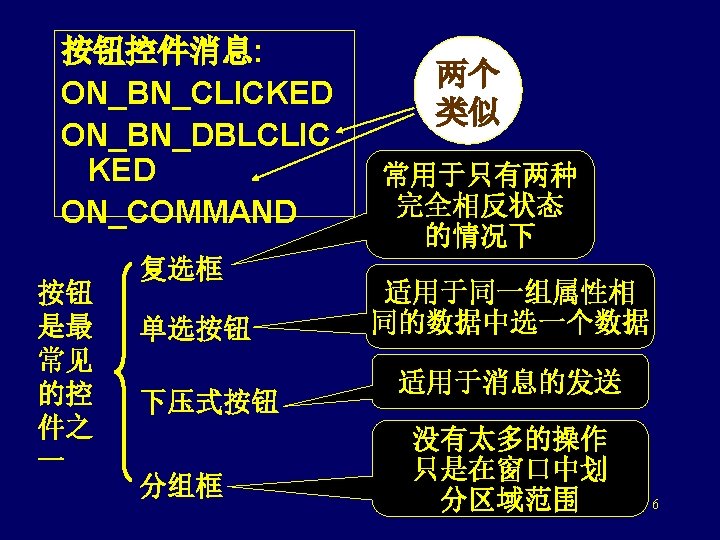 按钮控件消息:
ON_BN_CLICKED
ON_BN_DBLCLICKED
ON_COMMAND

两个类似

按钮是最常见的控件之一

复选框
常用于只有两种完全相反状态的情况下

单选按钮
适用于同一组属性相同的数据中选一个数据

下压式按钮
适用于消息的发送

分组框
没有太多的操作只是在窗口中划分区域范围

6